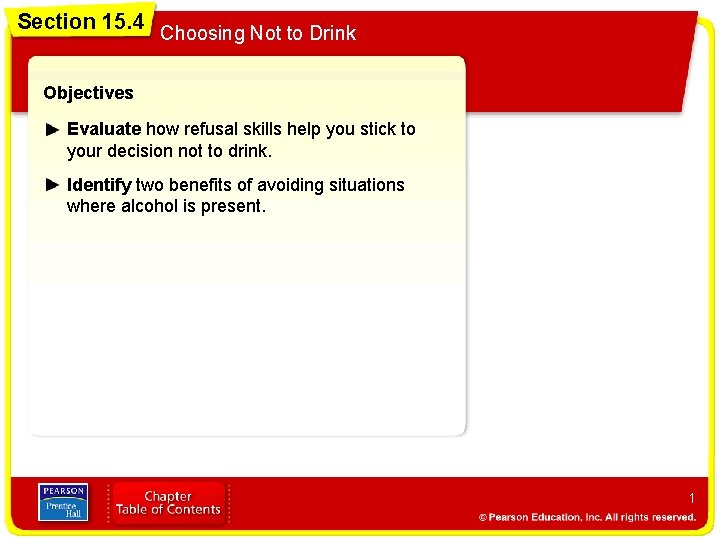 Section 15.4 Choosing Not to Drink

Objectives

► Evaluate how refusal skills help you stick to your decision not to drink.

► Identify two benefits of avoiding situations where alcohol is present.

PEARSON Prentice Hall

Chapter Table of Contents

1

© Pearson Education, Inc. All rights reserved.